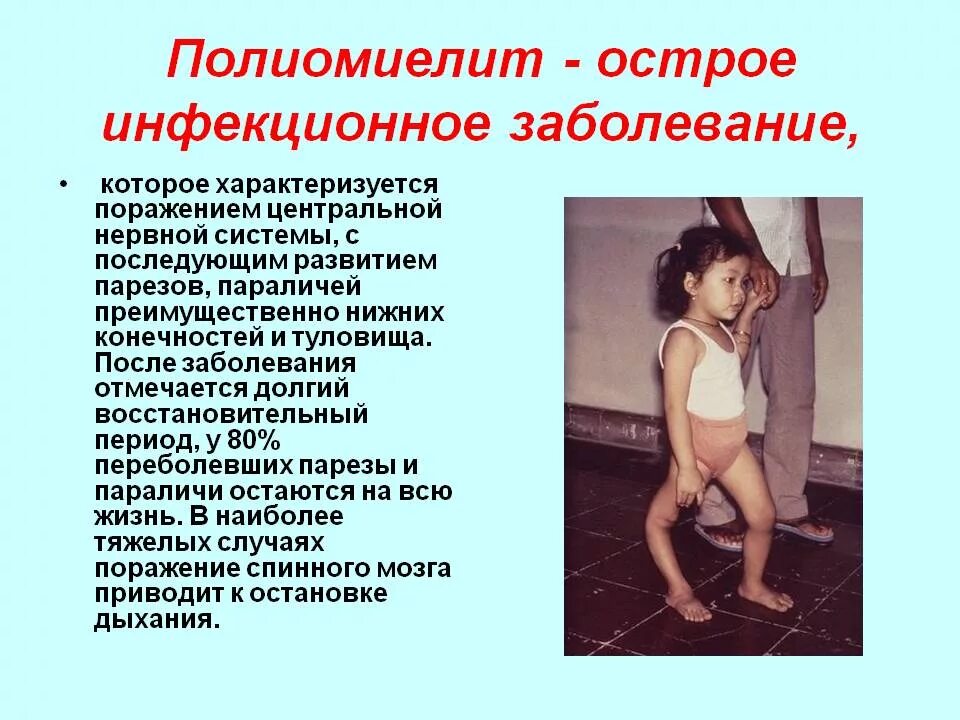 Полиомиелит - острое инфекционное заболевание,

• которое характеризуется поражением центральной нервной системы, с последующим развитием парезов, параличей преимущественно нижних конечностей и туловища. После заболевания отмечается долгий восстановительный период, у 80% переболевших парезы и параличи остаются на всю жизнь. В наиболее тяжелых случаях поражение спинного мозга приводит к остановке дыхания.